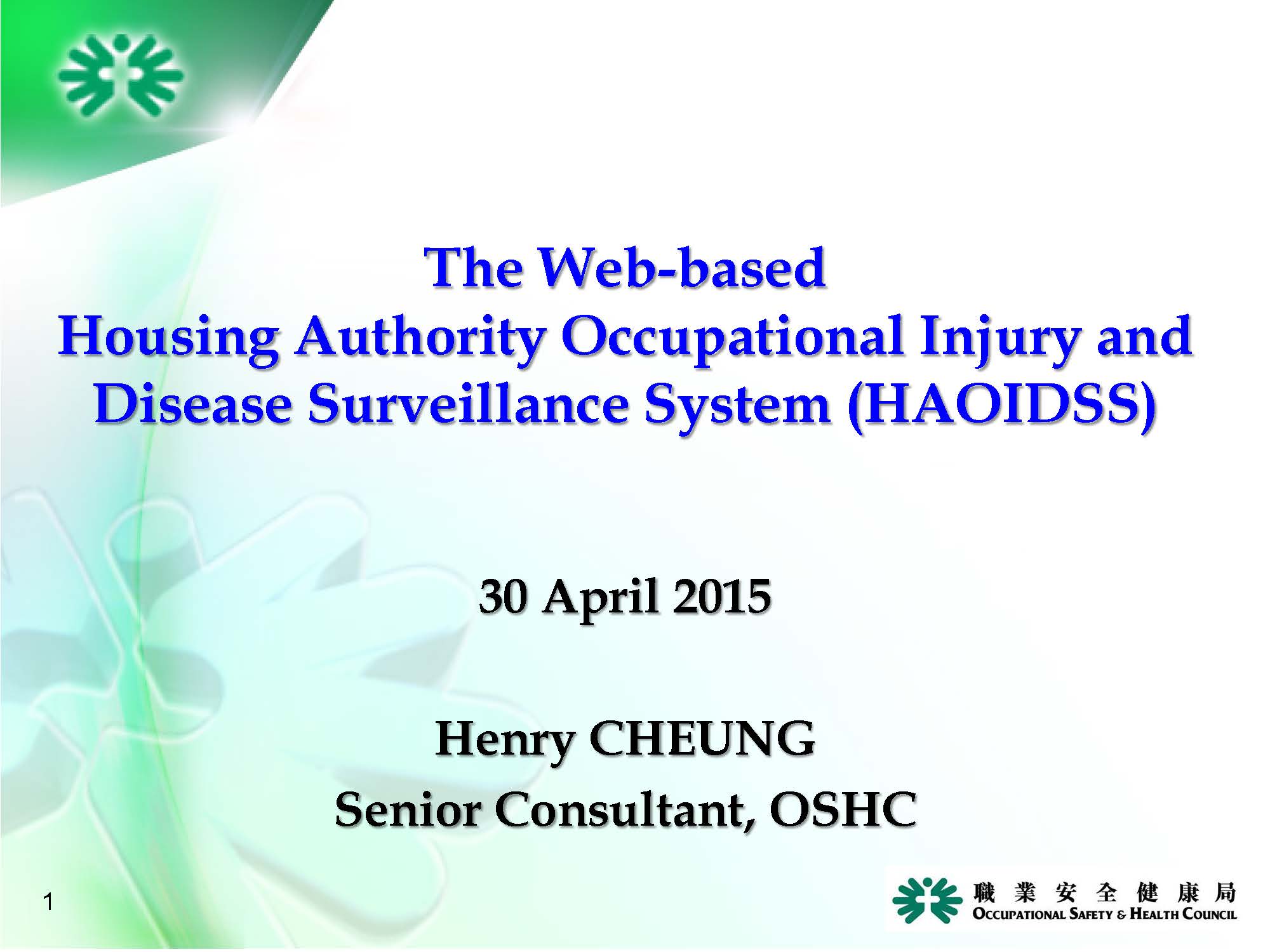 The Web-based
Housing Authority Occupational Injury and Disease Surveillance System (HAOIDSS)

30 April 2015

Henry CHEUNG
Senior Consultant, OSHC

1

職業安全健康局
OCCUPATIONAL SAFETY & HEALTH COUNCIL